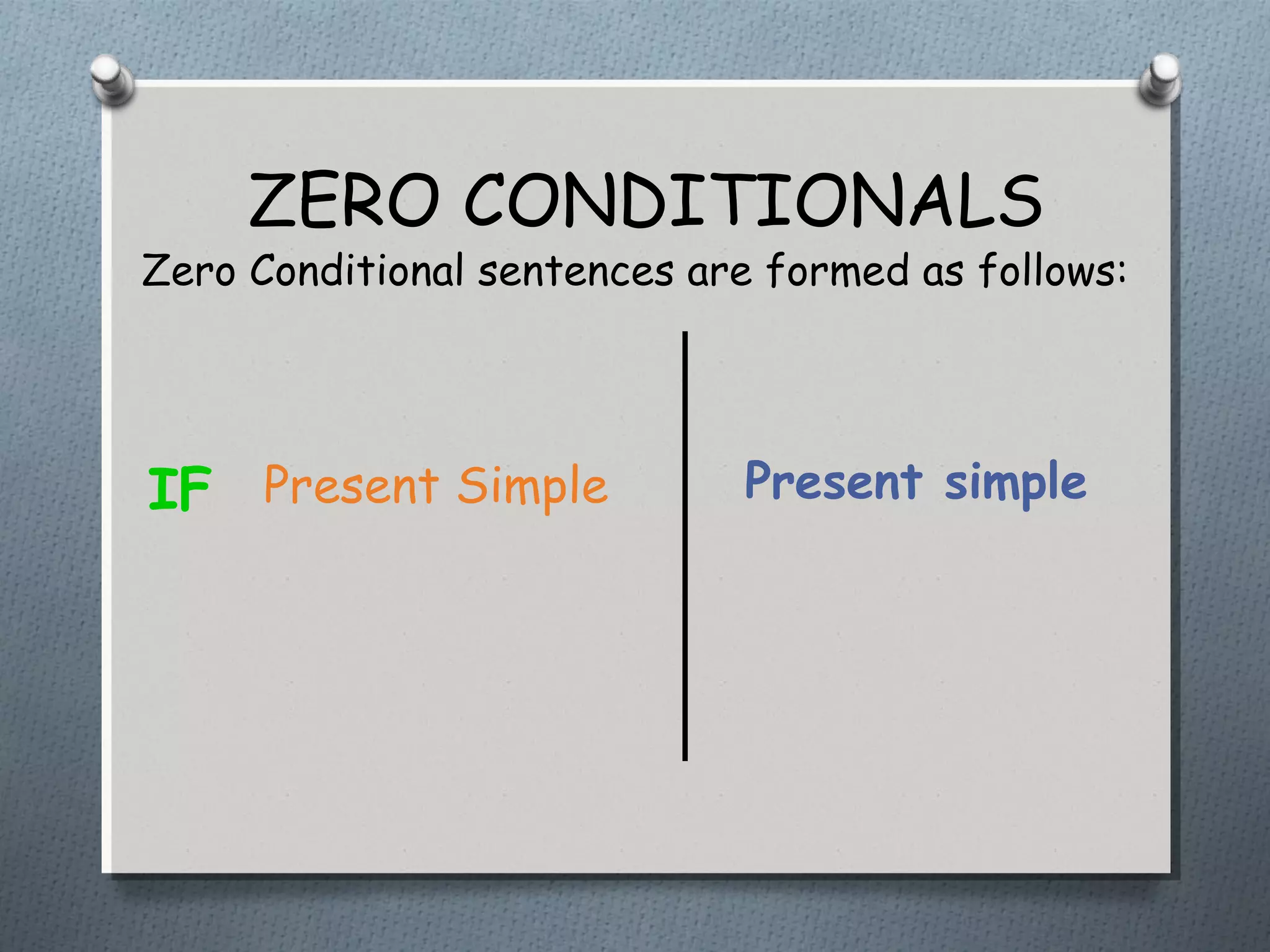 ZERO CONDITIONALS

Zero Conditional sentences are formed as follows:

IF Present Simple

Present simple